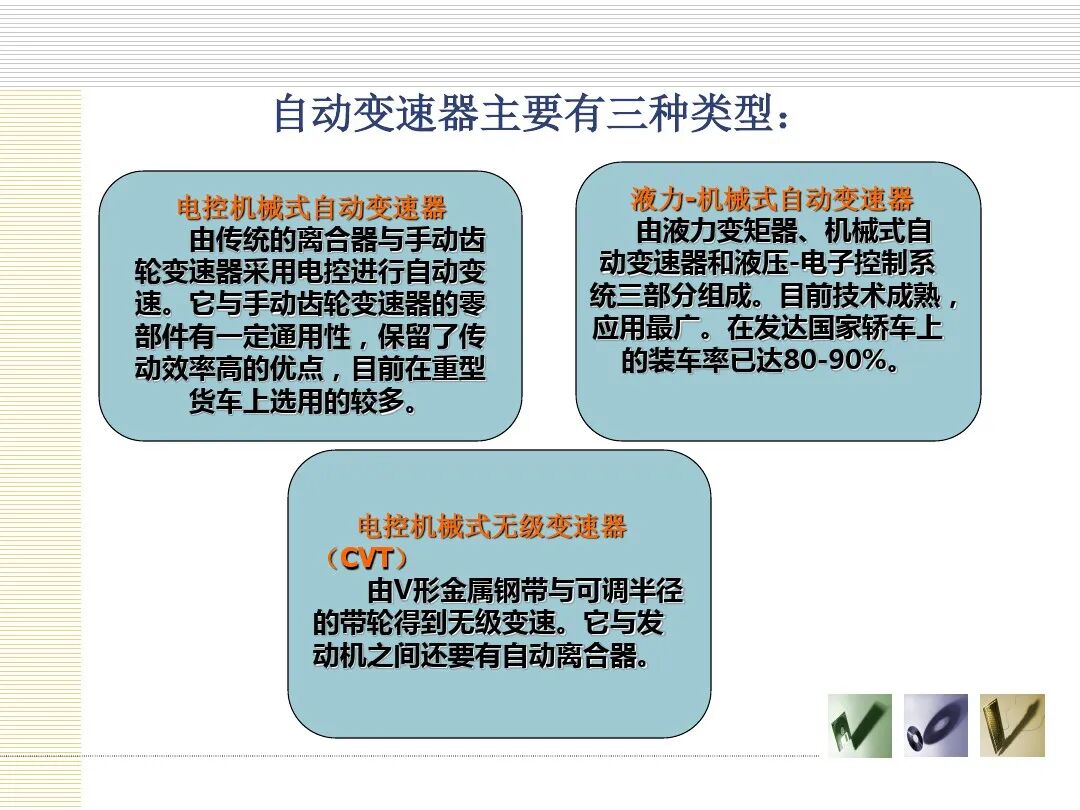 自动变速器主要有三种类型：

电控机械式自动变速器
由传统的离合器与手动齿轮变速器采用电控进行自动变速。它与手动齿轮变速器的零部件有一定通用性，保留了传动效率高的优点，目前在重型货车上选用的较多。

液力-机械式自动变速器
由液力变矩器、机械式自动变速器和液压-电子控制系统三部分组成。目前技术成熟，应用最广。在发达国家轿车上的装车率已达80-90%。

电控机械式无级变速器（CVT）
由V形金属钢带与可调半径的带轮得到无级变速。它与发动机之间还要有自动离合器。